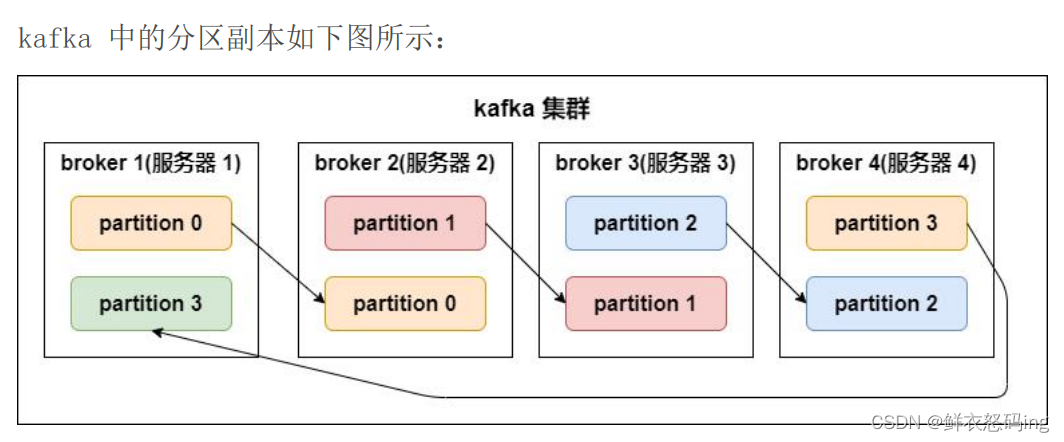 kafka 中的分区副本如下图所示：

kafka 集群

broker 1(服务器 1)

partition 0

partition 3

broker 2(服务器 2)

partition 1

partition 0

broker 3(服务器 3)

partition 2

partition 1

broker 4(服务器 4)

partition 3

partition 2

CSDN @鲜衣怒码ing